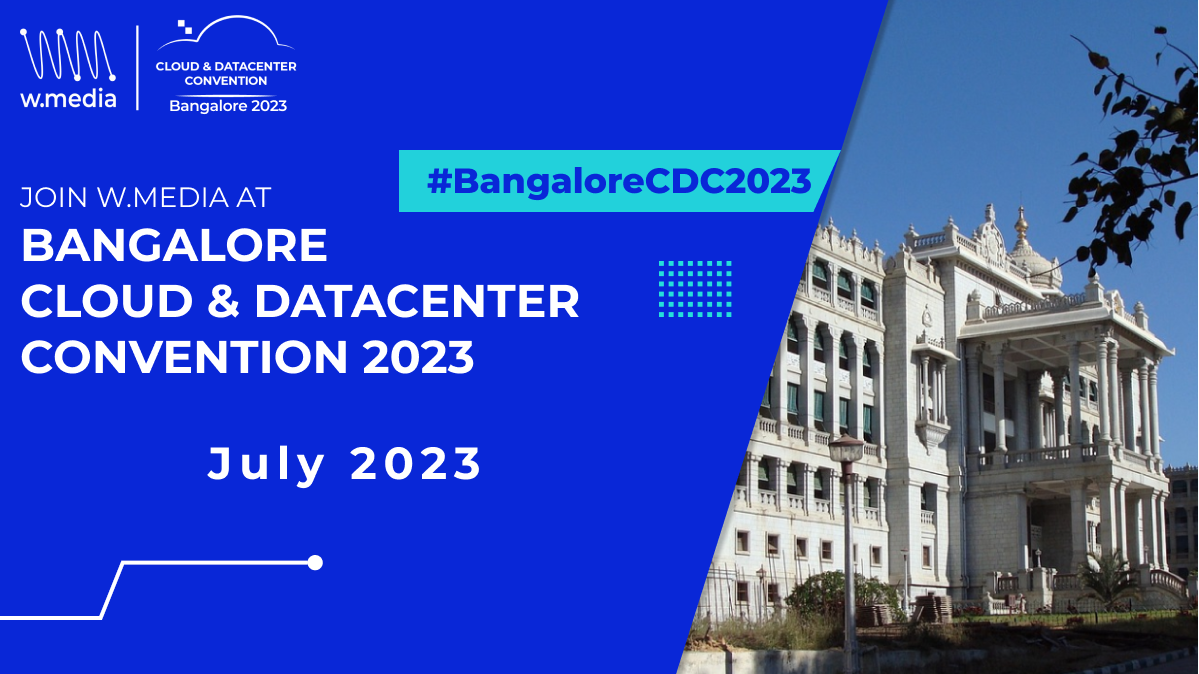 w.media

CLOUD & DATACENTER CONVENTION
Bangalore 2023

#BangaloreCDC2023

JOIN W.MEDIA AT
BANGALORE
CLOUD & DATACENTER
CONVENTION 2023

July 2023